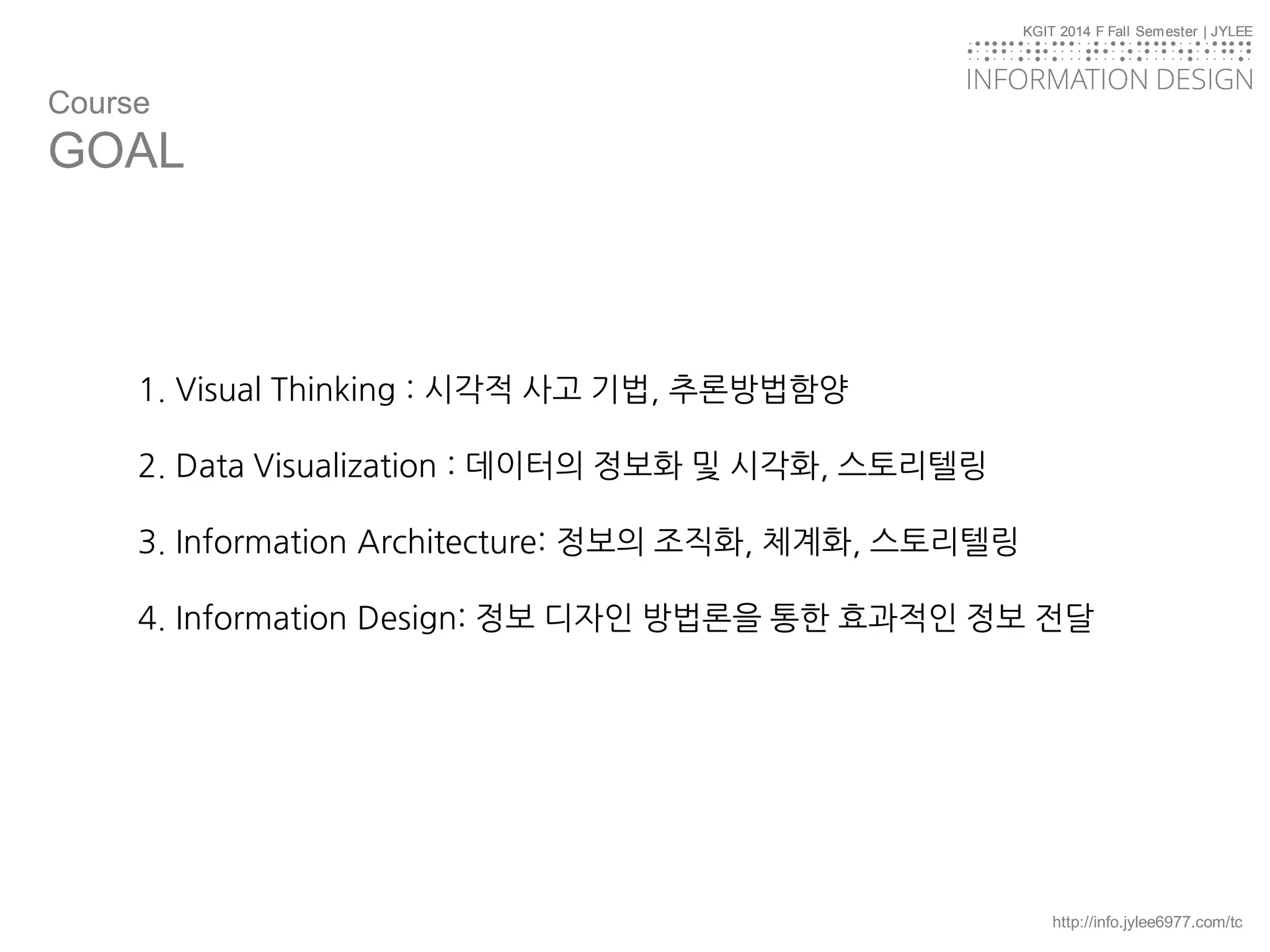 KGIT 2014 F Fall Semester | JYLEE

INFORMATION DESIGN

Course
GOAL

1. Visual Thinking : 시각적 사고 기법, 추론방법함양

2. Data Visualization : 데이터의 정보화 및 시각화, 스토리텔링

3. Information Architecture: 정보의 조직화, 체계화, 스토리텔링

4. Information Design: 정보 디자인 방법론을 통한 효과적인 정보 전달

http://info.jylee6977.com/tc